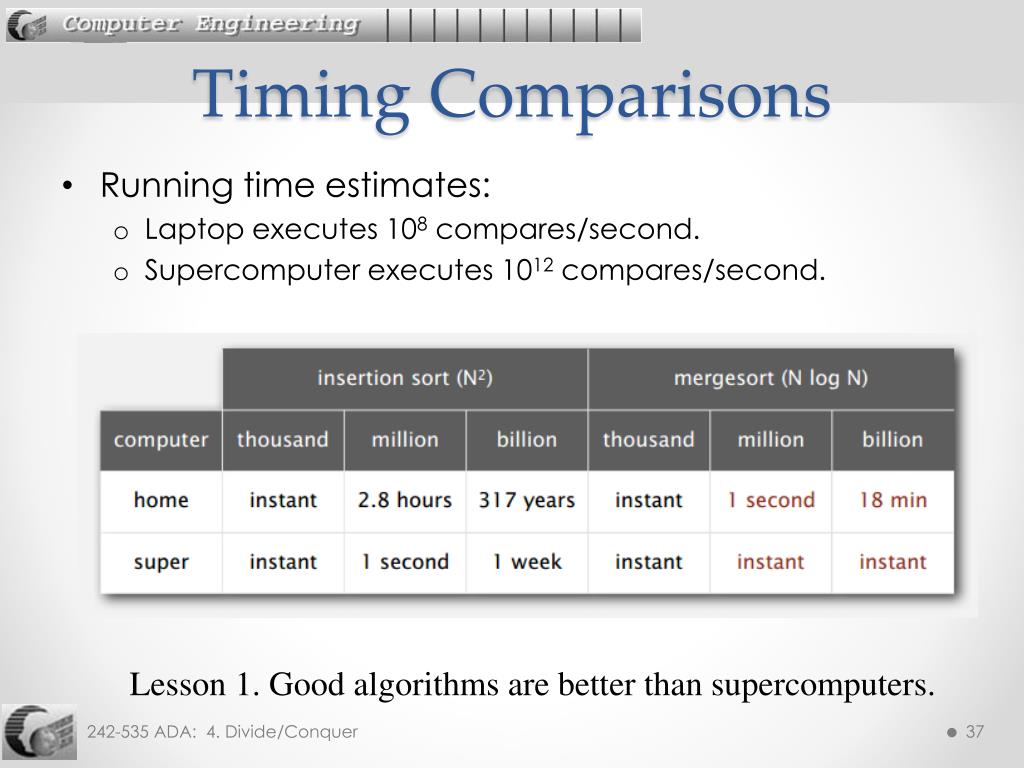 Computer Engineering

Timing Comparisons

• Running time estimates:
  o Laptop executes $10^8$ compares/second.
  o Supercomputer executes $10^{12}$ compares/second.

| | insertion sort ($N^2$) | | | mergesort (N log N) | | |
|---|---|---|---|---|---|---|
| computer | thousand | million | billion | thousand | million | billion |
| home | instant | 2.8 hours | 317 years | instant | 1 second | 18 min |
| super | instant | 1 second | 1 week | instant | instant | instant |

Lesson 1. Good algorithms are better than supercomputers.

242-535 ADA: 4. Divide/Conquer

37